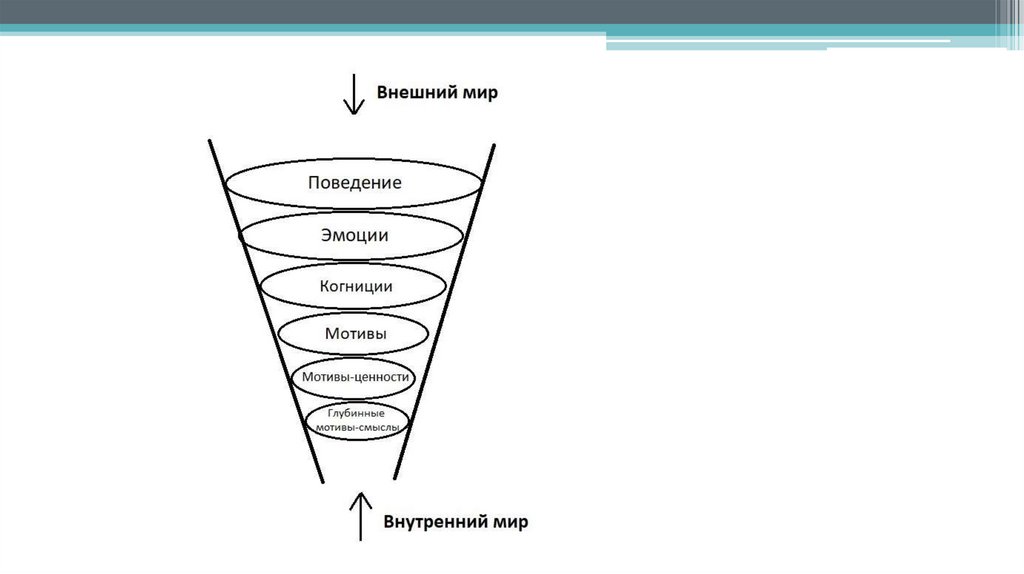 Внешний мир

Поведение

Эмоции

Когниции

Мотивы

Мотивы-ценности

Глубинные мотивы-смыслы

Внутренний мир